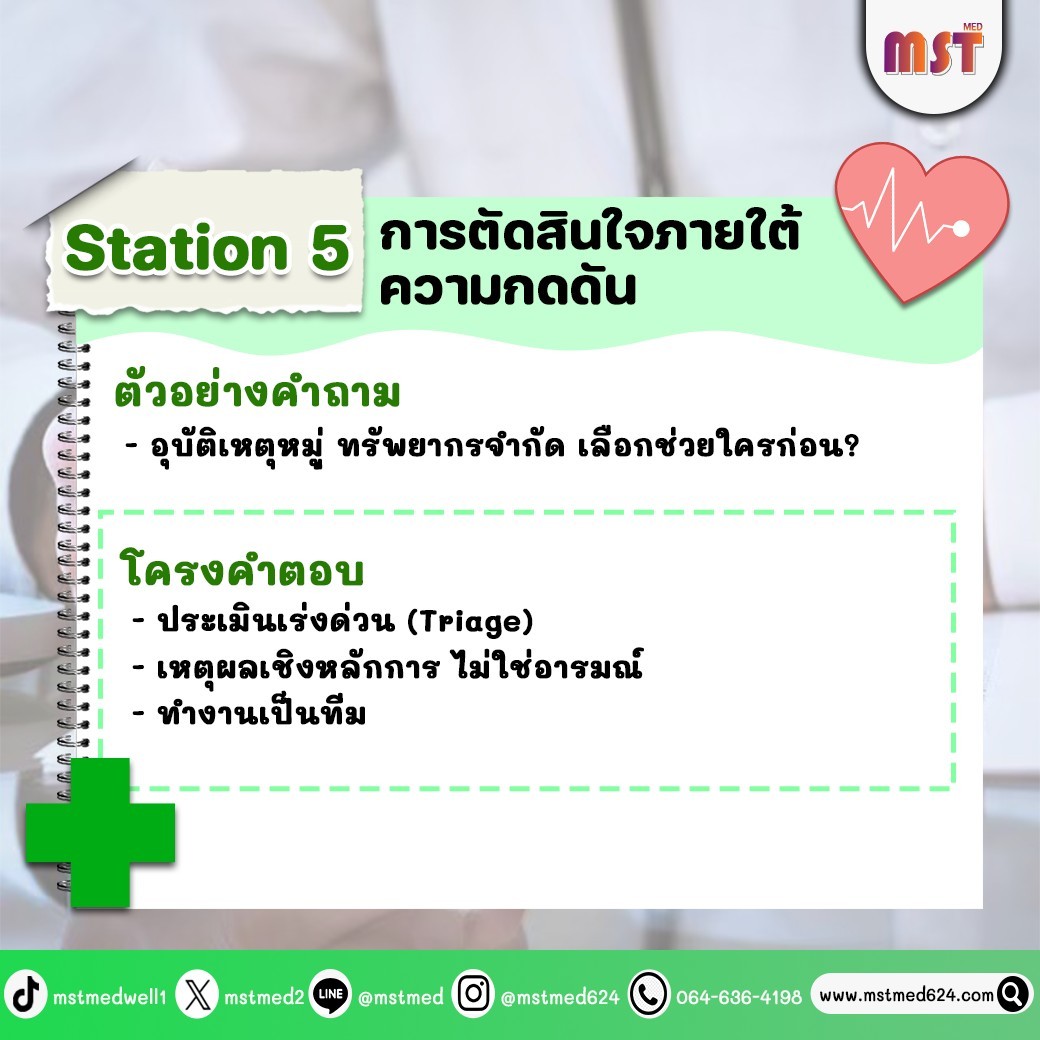 MST MED

Station 5 การตัดสินใจภายใต้ความกดดัน

ตัวอย่างคำถาม
- อุบัติเหตุหมู่ ทรัพยากรจำกัด เลือกช่วยใครก่อน?

โครงคำตอบ
- ประเมินเร่งด่วน (Triage)
- เหตุผลเชิงหลักการ ไม่ใช่อารมณ์
- ทำงานเป็นทีม

mstmedwell1 mstmed2 LINE @mstmed @mstmed624 064-636-4198 www.mstmed624.com